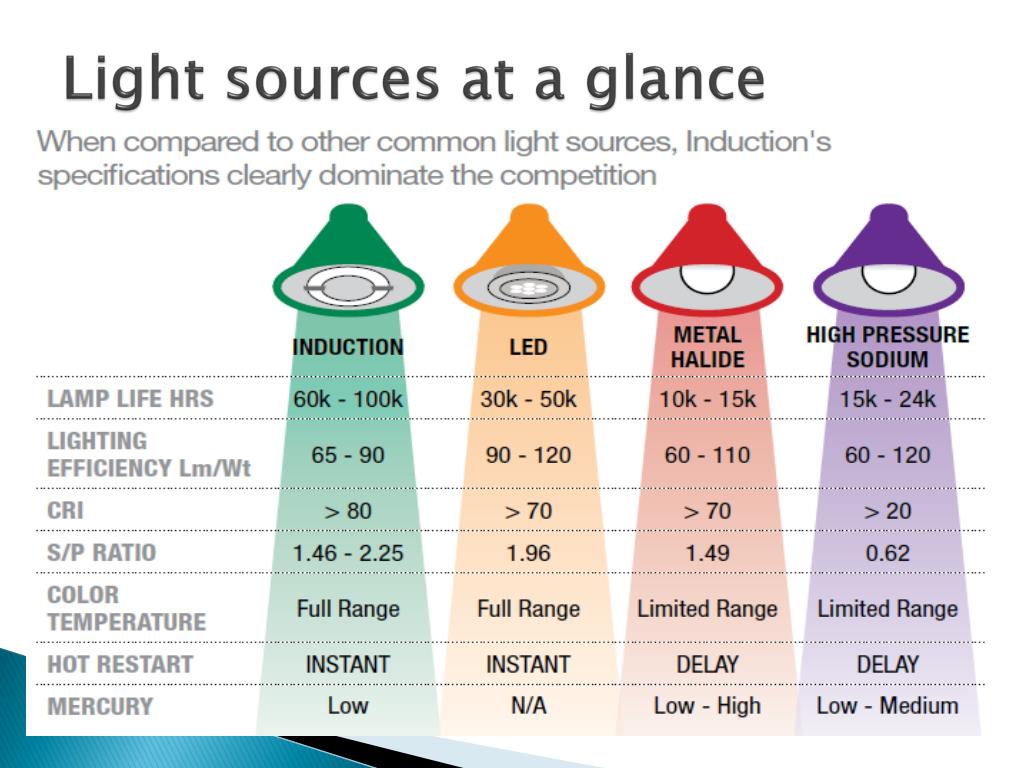 Light sources at a glance

When compared to other common light sources, Induction's specifications clearly dominate the competition

| | INDUCTION | LED | METAL HALIDE | HIGH PRESSURE SODIUM |
|---|---|---|---|---|
| LAMP LIFE HRS | 60k - 100k | 30k - 50k | 10k - 15k | 15k - 24k |
| LIGHTING EFFICIENCY Lm/Wt | 65 - 90 | 90 - 120 | 60 - 110 | 60 - 120 |
| CRI | > 80 | > 70 | > 70 | > 20 |
| S/P RATIO | 1.46 - 2.25 | 1.96 | 1.49 | 0.62 |
| COLOR TEMPERATURE | Full Range | Full Range | Limited Range | Limited Range |
| HOT RESTART | INSTANT | INSTANT | DELAY | DELAY |
| MERCURY | Low | N/A | Low - High | Low - Medium |